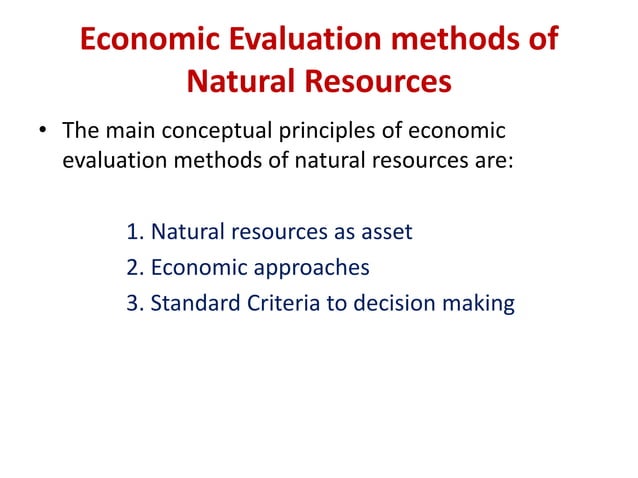 Economic Evaluation methods of Natural Resources

• The main conceptual principles of economic evaluation methods of natural resources are:

1. Natural resources as asset
2. Economic approaches
3. Standard Criteria to decision making